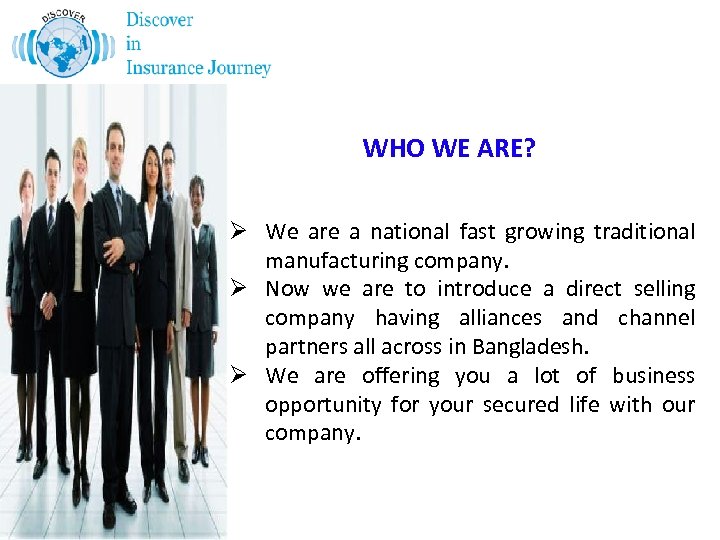 DISCOVER

Discover
in
Insurance Journey

WHO WE ARE?

➢ We are a national fast growing traditional manufacturing company.

➢ Now we are to introduce a direct selling company having alliances and channel partners all across in Bangladesh.

➢ We are offering you a lot of business opportunity for your secured life with our company.